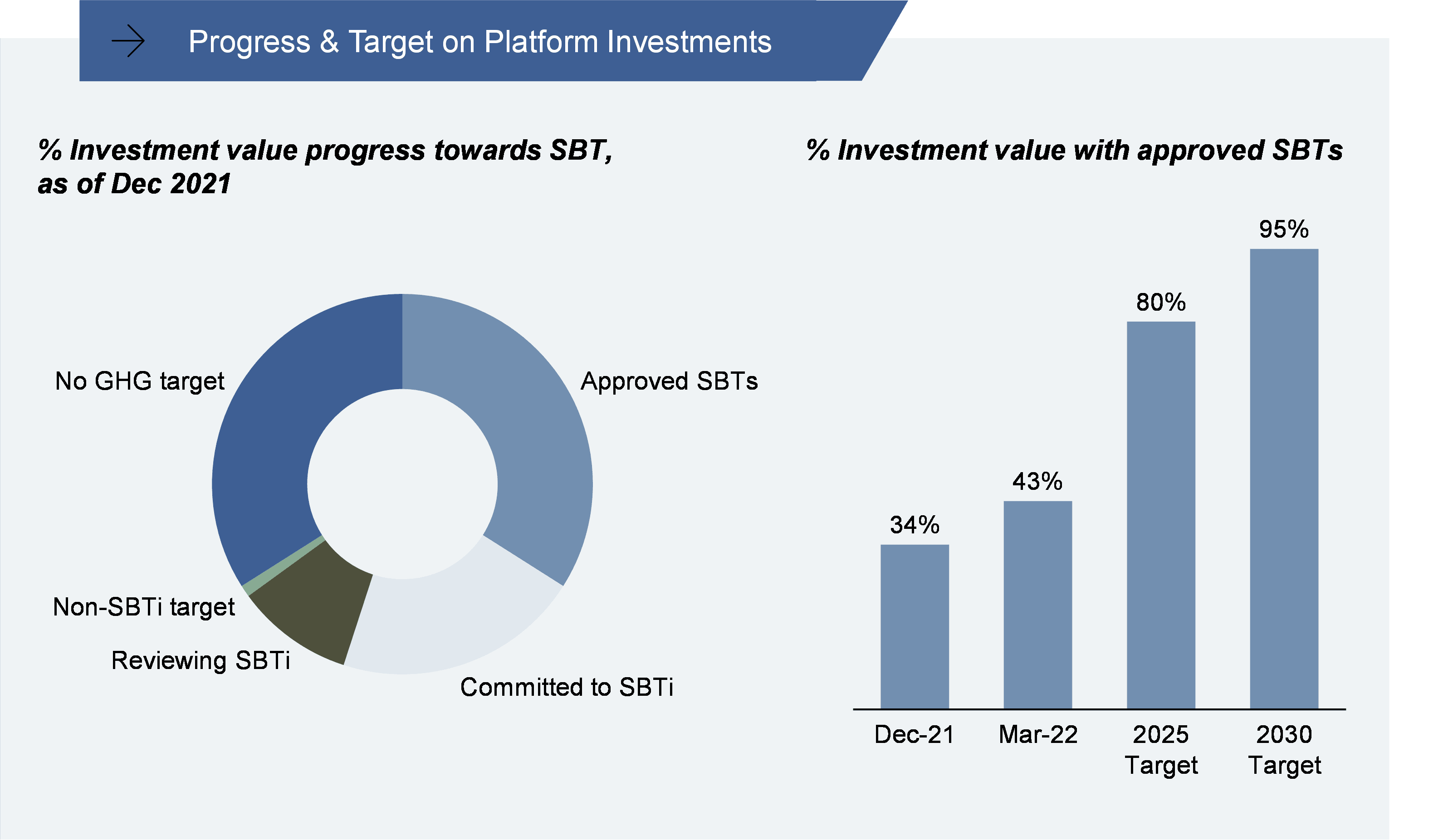 Progress & Target on Platform Investments

% Investment value progress towards SBT, as of Dec 2021

No GHG target

Approved SBTs

Non-SBTi target

Reviewing SBTi

Committed to SBTi

% Investment value with approved SBTs

34%

43%

80%

95%

Dec-21

Mar-22

2025 Target

2030 Target